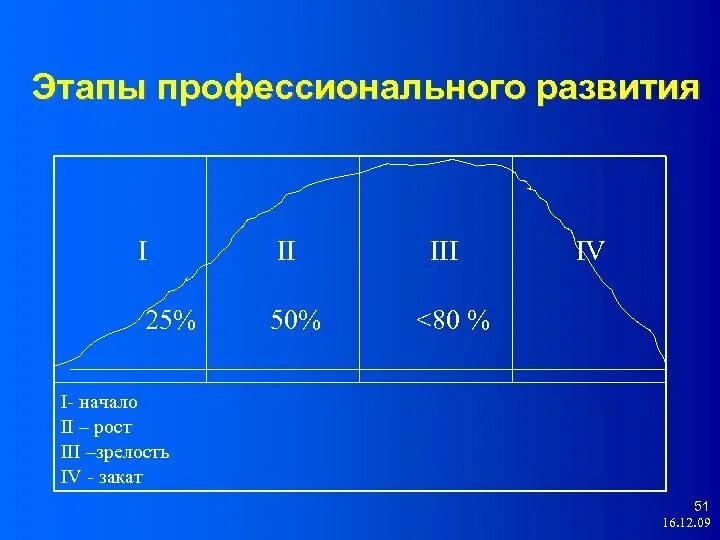 Этапы профессионального развития

I

II

III

IV

25%

50%

<80 %

I- начало
II – рост
III –зрелость
IV - закат

51
16.12.09